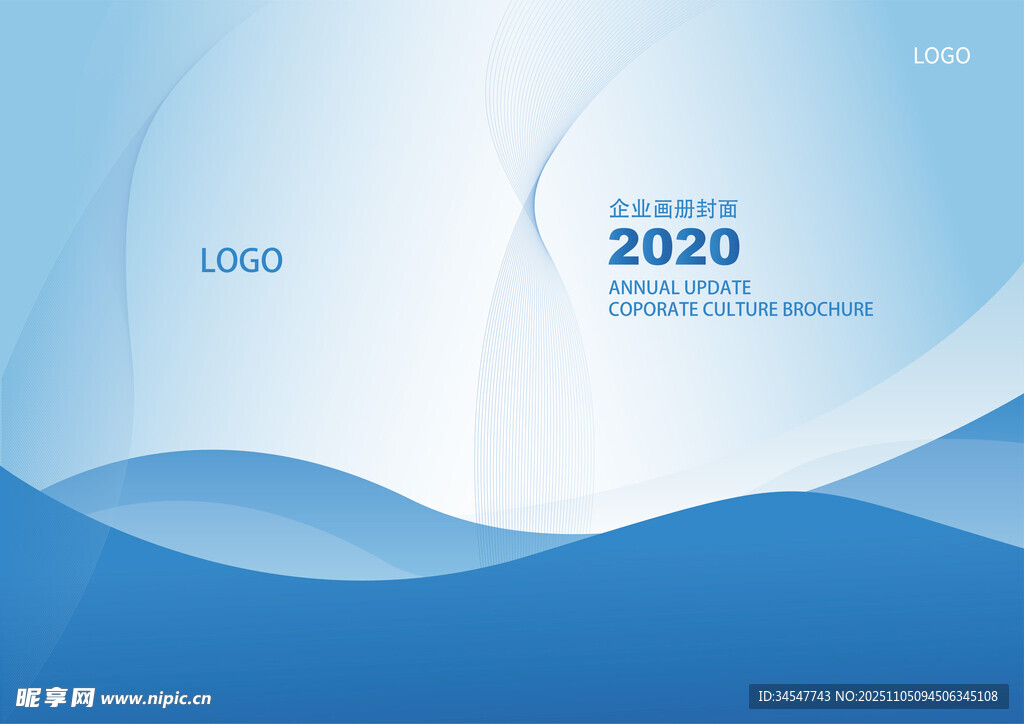 LOGO

LOGO

企业画册封面

2020

ANNUAL UPDATE
COPORATE CULTURE BROCHURE

昵享网 www.nipic.cn

ID:34547743 NO:20251105094506345108